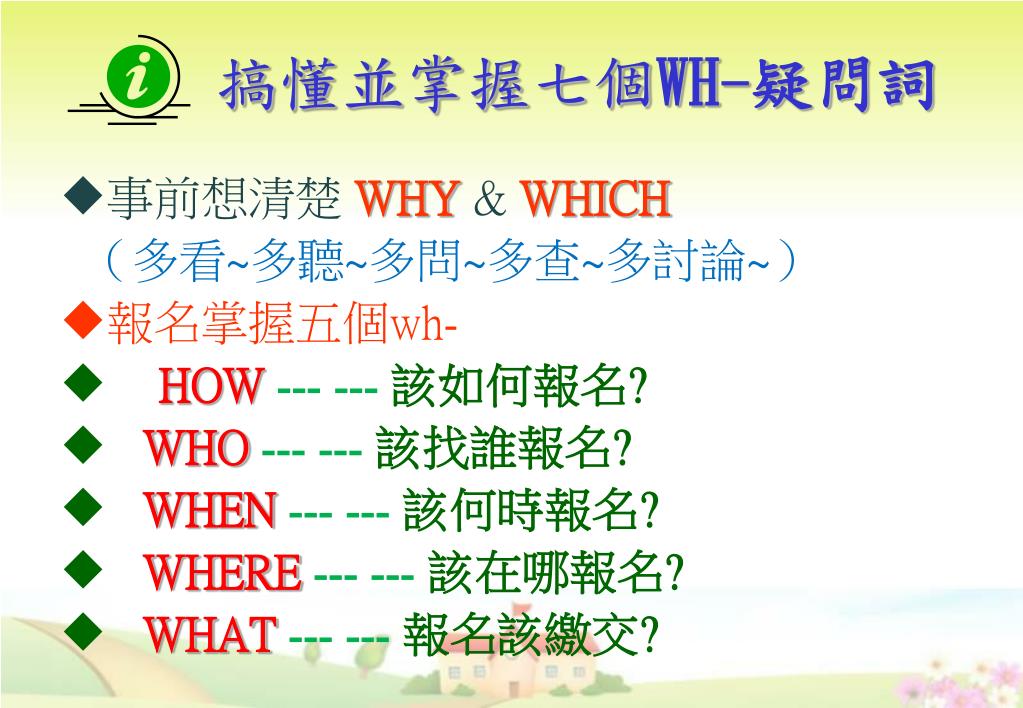 i

搞懂並掌握七個WH-疑問詞

◆事前想清楚 WHY & WHICH
（多看~多聽~多問~多查~多討論~）

◆報名掌握五個wh-

◆ HOW --- --- 該如何報名?

◆ WHO --- --- 該找誰報名?

◆ WHEN --- --- 該何時報名?

◆ WHERE --- --- 該在哪報名?

◆ WHAT --- --- 報名該繳交?